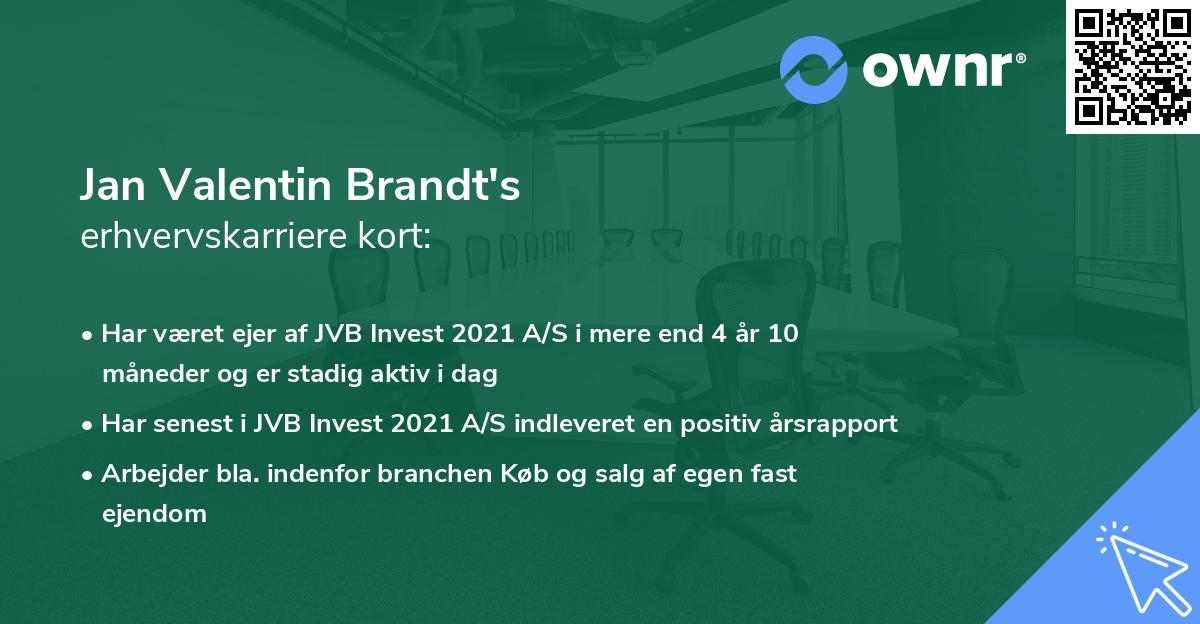 ownr®

Jan Valentin Brandt's
erhvervskarriere kort:

• Har været ejer af JVB Invest 2021 A/S i mere end 4 år 10 måneder og er stadig aktiv i dag

• Har senest i JVB Invest 2021 A/S indleveret en positiv årsrapport

• Arbejder bla. indenfor branchen Køb og salg af egen fast ejendom